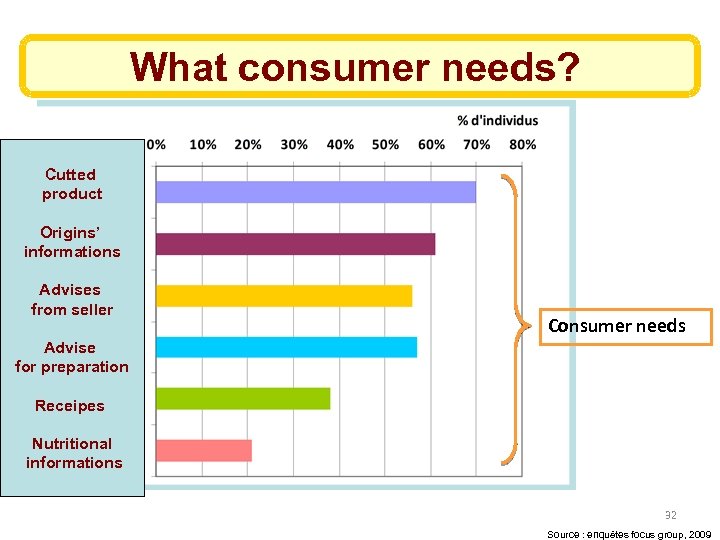 What consumer needs?

% d'individus

0% 10% 20% 30% 40% 50% 60% 70% 80%

Cutted product

Origins' informations

Advises from seller

Advise for preparation

Receipes

Nutritional informations

Consumer needs

32

Source : enquêtes focus group, 2009